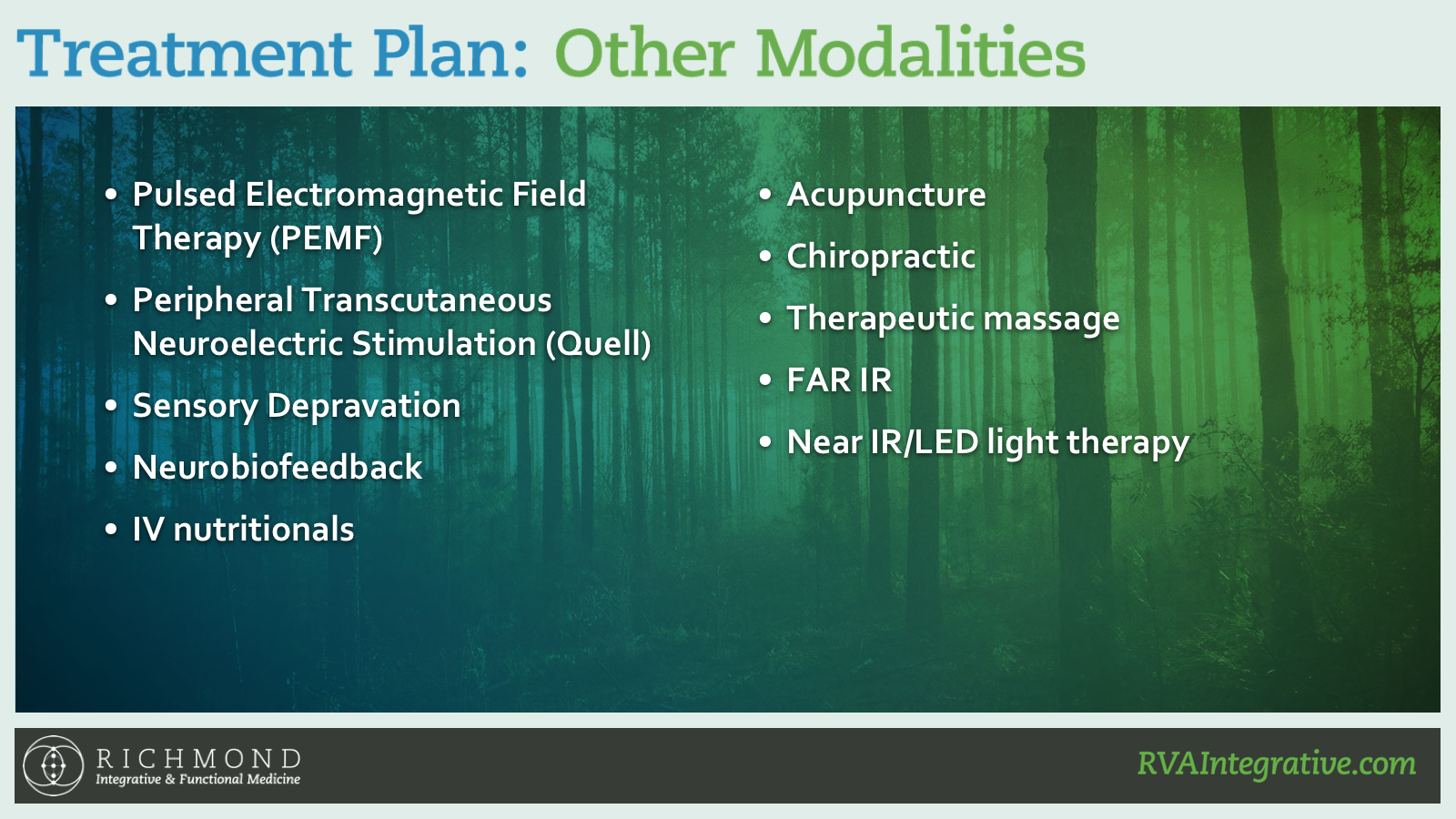 Treatment Plan: Other Modalities

• Pulsed Electromagnetic Field Therapy (PEMF)
• Peripheral Transcutaneous Neuroelectric Stimulation (Quell)
• Sensory Depravation
• Neurobiofeedback
• IV nutritionals

• Acupuncture
• Chiropractic
• Therapeutic massage
• FAR IR
• Near IR/LED light therapy

RICHMOND
Integrative & Functional Medicine

RVAIntegrative.com